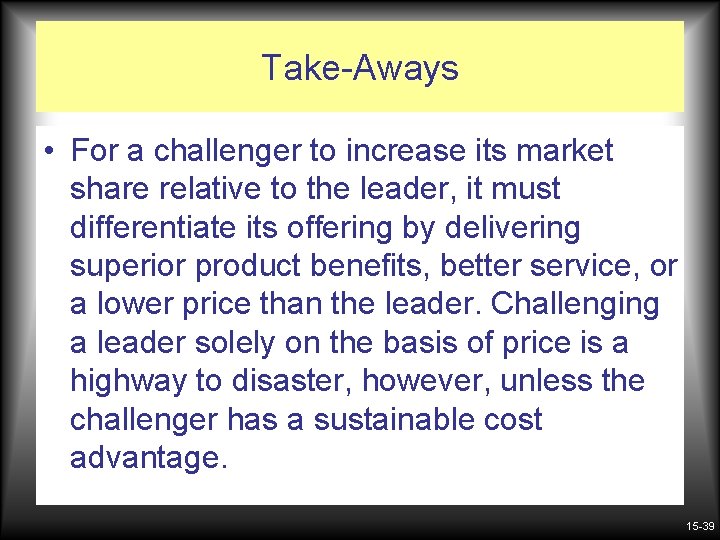 Take-Aways

• For a challenger to increase its market share relative to the leader, it must differentiate its offering by delivering superior product benefits, better service, or a lower price than the leader. Challenging a leader solely on the basis of price is a highway to disaster, however, unless the challenger has a sustainable cost advantage.

15-39